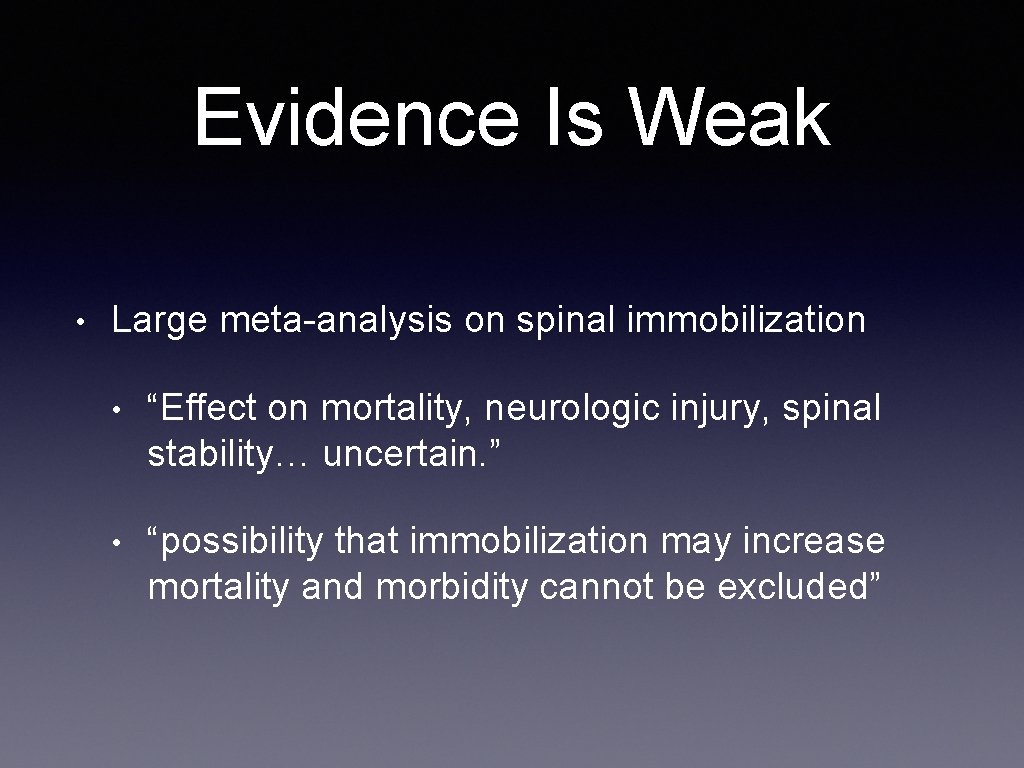 Evidence Is Weak

• Large meta-analysis on spinal immobilization

• “Effect on mortality, neurologic injury, spinal stability… uncertain.”

• “possibility that immobilization may increase mortality and morbidity cannot be excluded”